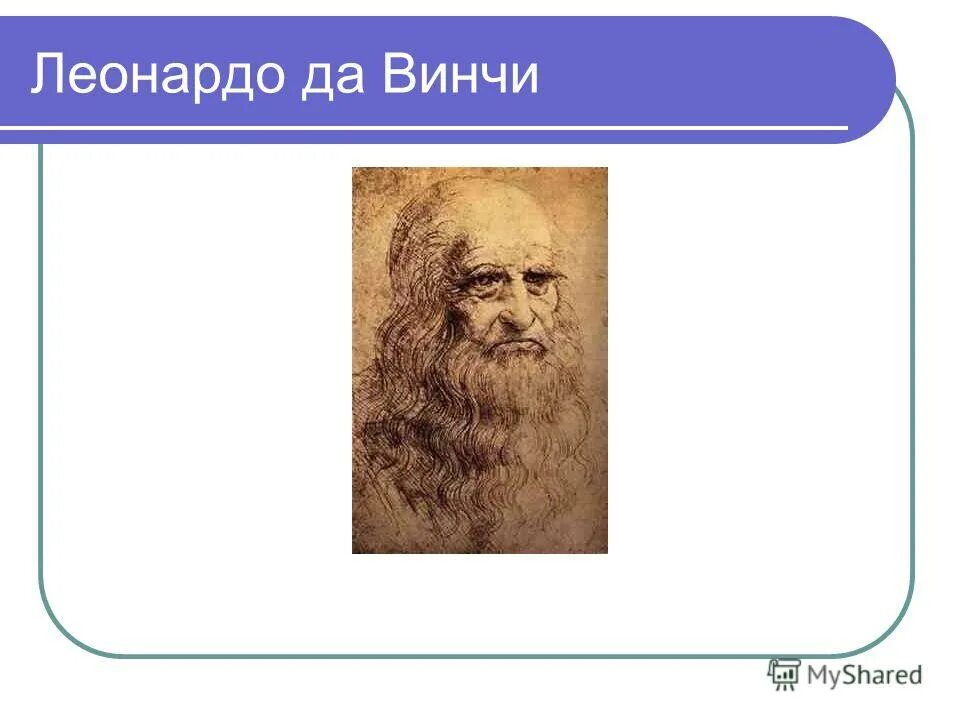 Леонардо да Винчи

MyShared